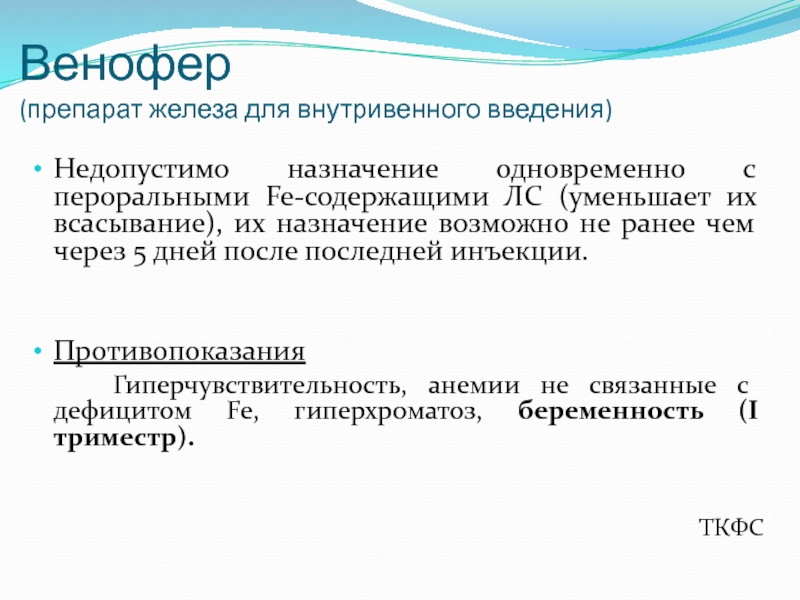 Венофер
(препарат железа для внутривенного введения)

• Недопустимо назначение одновременно с пероральными Fe-содержащими ЛС (уменьшает их всасывание), их назначение возможно не ранее чем через 5 дней после последней инъекции.

• Противопоказания

Гиперчувствительность, анемии не связанные с дефицитом Fe, гиперхроматоз, беременность (I триместр).

ТКФС